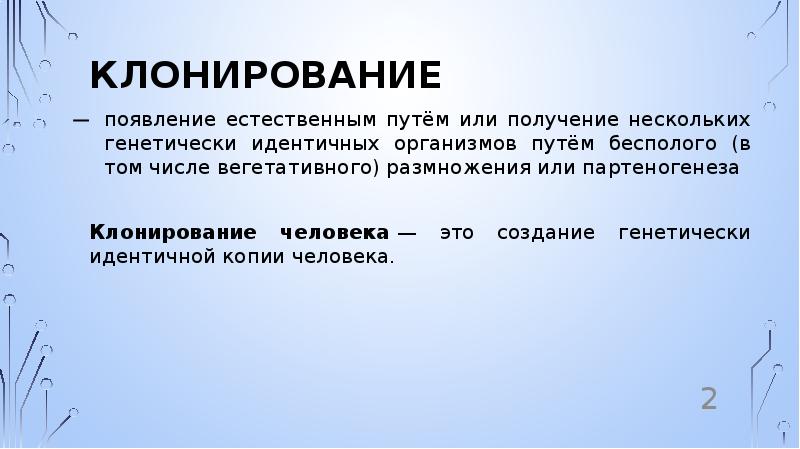 КЛОНИРОВАНИЕ

— появление естественным путём или получение нескольких генетически идентичных организмов путём бесполого (в том числе вегетативного) размножения или партеногенеза

Клонирование человека — это создание генетически идентичной копии человека.

2